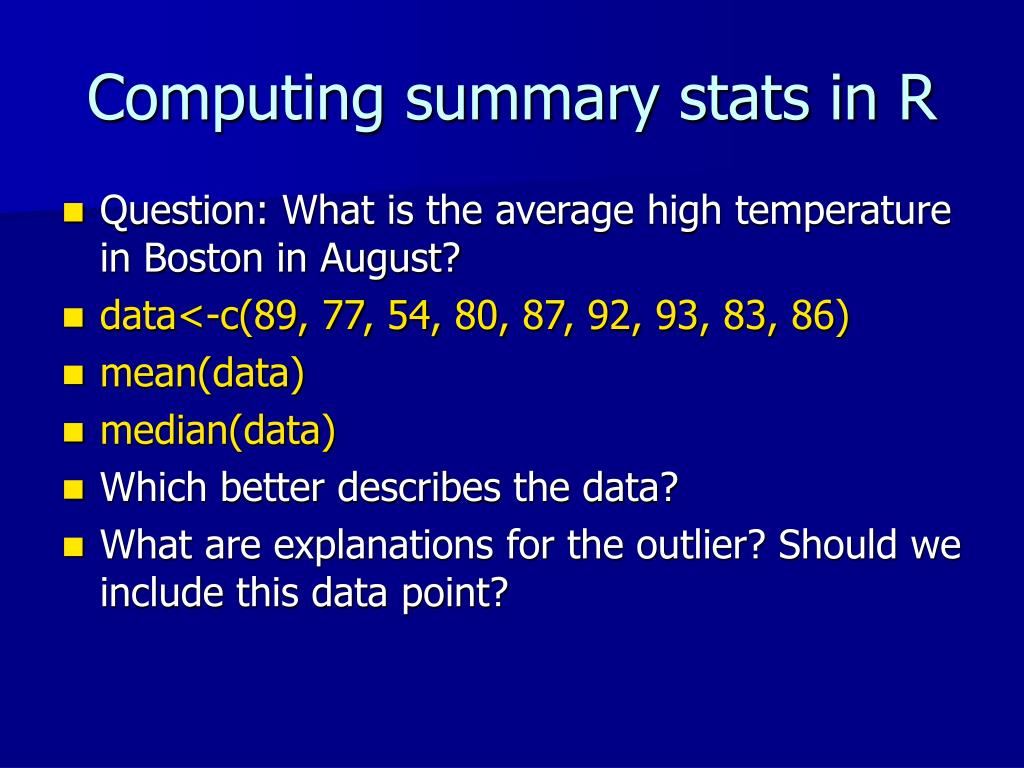 Computing summary stats in R

- Question: What is the average high temperature in Boston in August?
- data<-c(89, 77, 54, 80, 87, 92, 93, 83, 86)
- mean(data)
- median(data)
- Which better describes the data?
- What are explanations for the outlier? Should we include this data point?